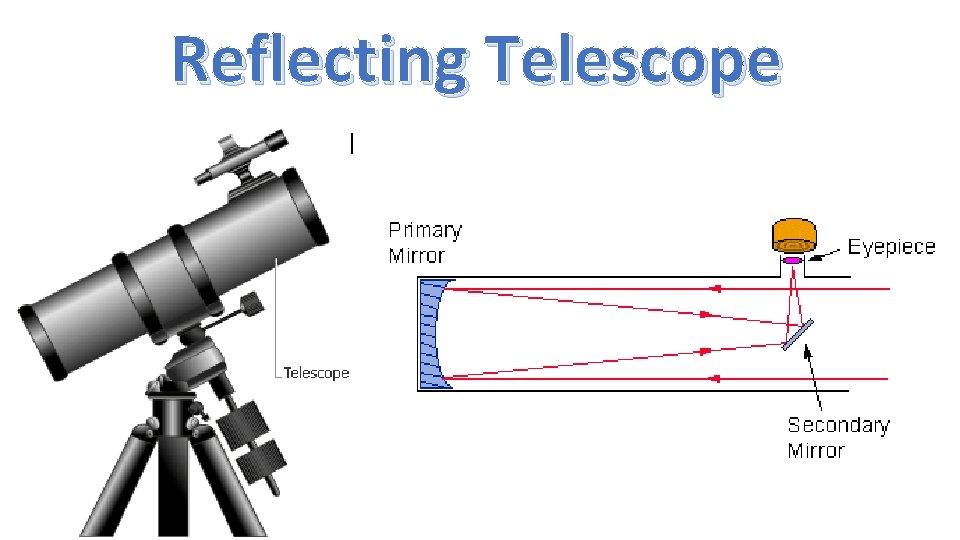 Reflecting Telescope

Telescope

Primary Mirror

Eyepiece

Secondary Mirror